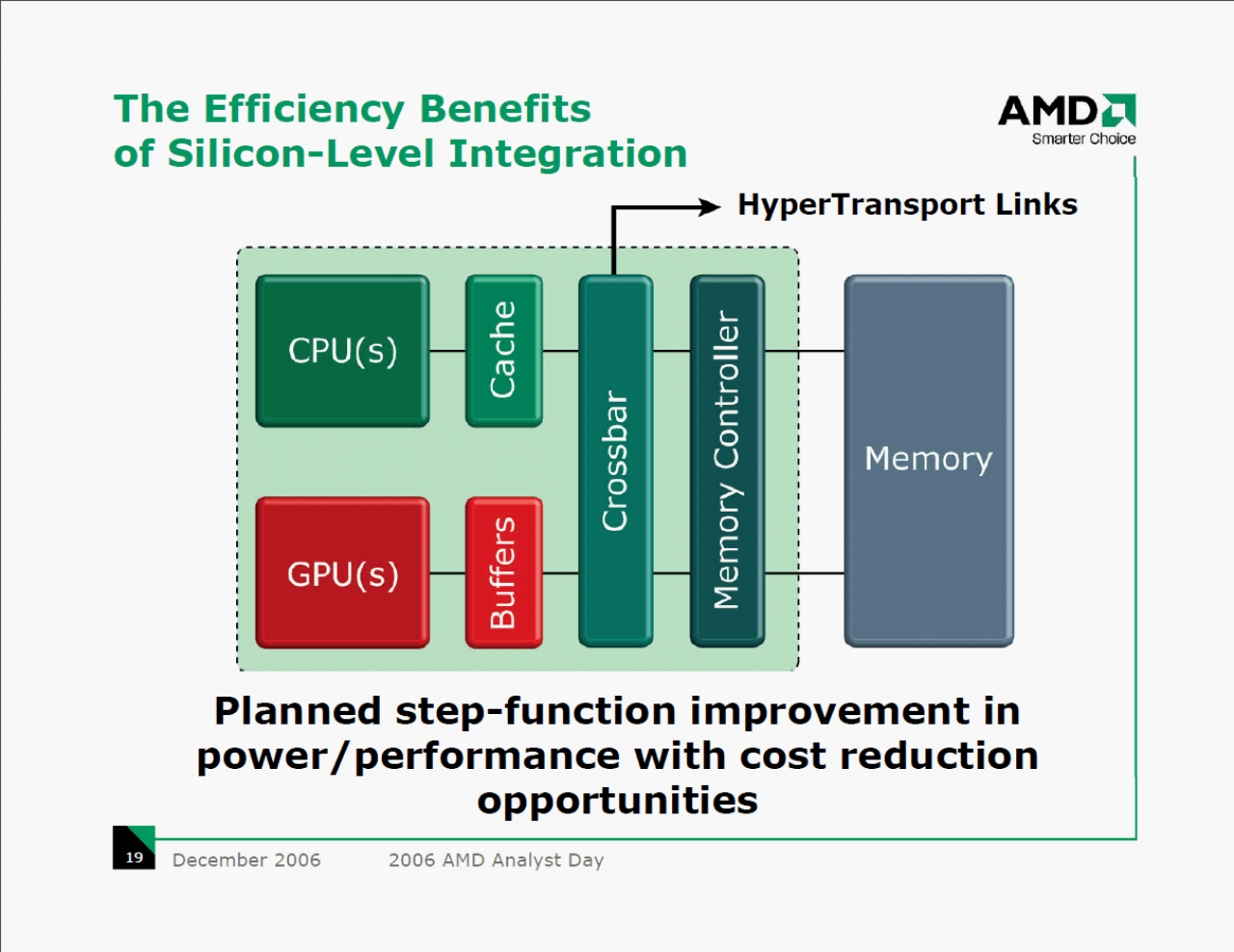 The Efficiency Benefits
of Silicon-Level Integration

AMD
Smarter Choice

HyperTransport Links

CPU(s)

Cache

Crossbar

Memory Controller

Memory

GPU(s)

Buffers

Planned step-function improvement in power/performance with cost reduction opportunities

19

December 2006

2006 AMD Analyst Day